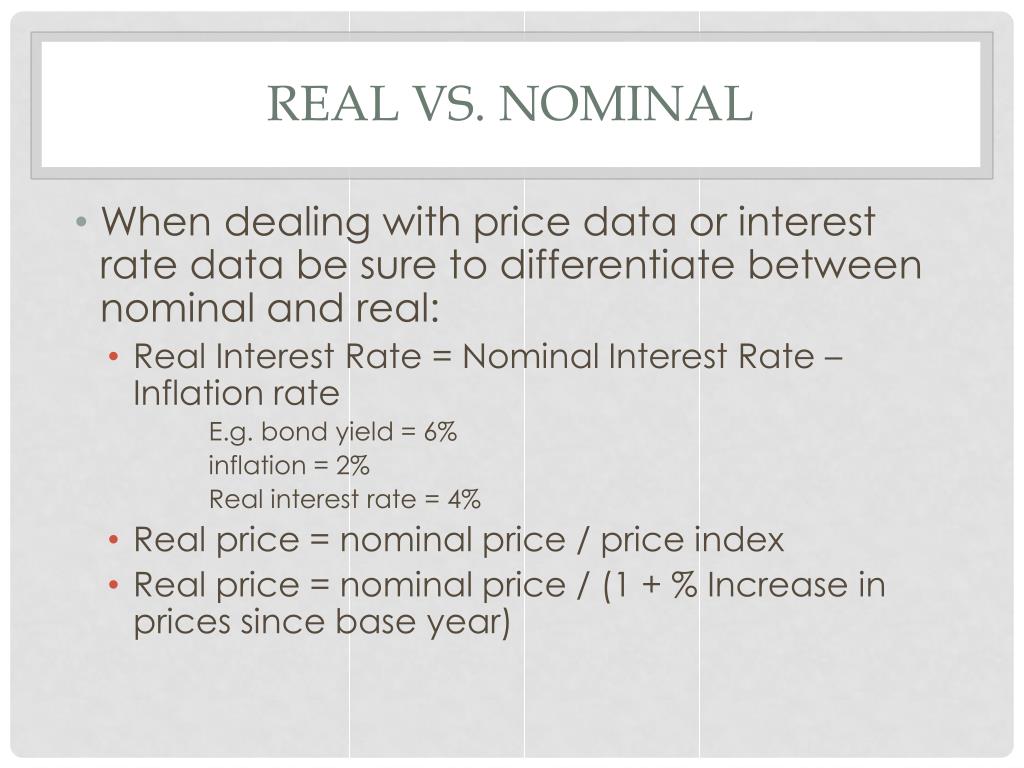 REAL VS. NOMINAL

• When dealing with price data or interest rate data be sure to differentiate between nominal and real:

• Real Interest Rate = Nominal Interest Rate – Inflation rate

E.g. bond yield = 6%
inflation = 2%
Real interest rate = 4%

• Real price = nominal price / price index

• Real price = nominal price / (1 + % Increase in prices since base year)